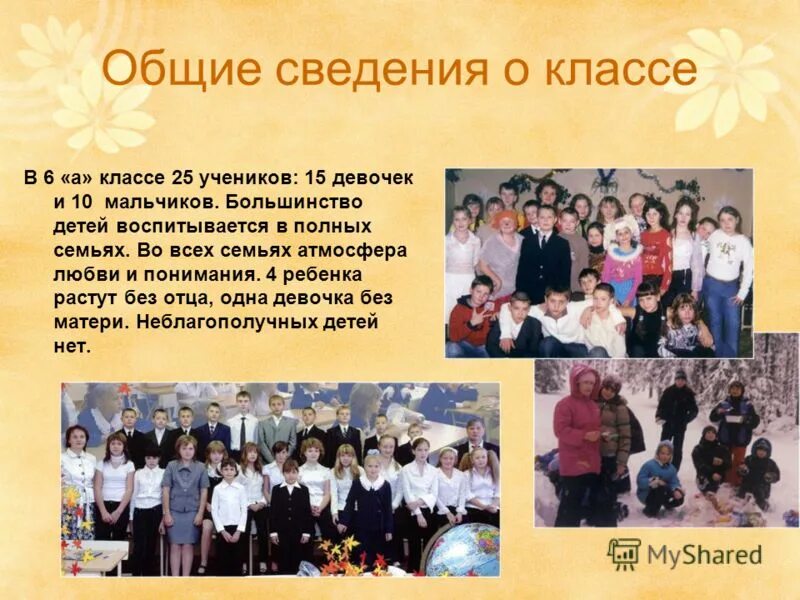 Общие сведения о классе

В 6 «а» классе 25 учеников: 15 девочек и 10 мальчиков. Большинство детей воспитывается в полных семьях. Во всех семьях атмосфера любви и понимания. 4 ребенка растут без отца, одна девочка без матери. Неблагополучных детей нет.

MyShared